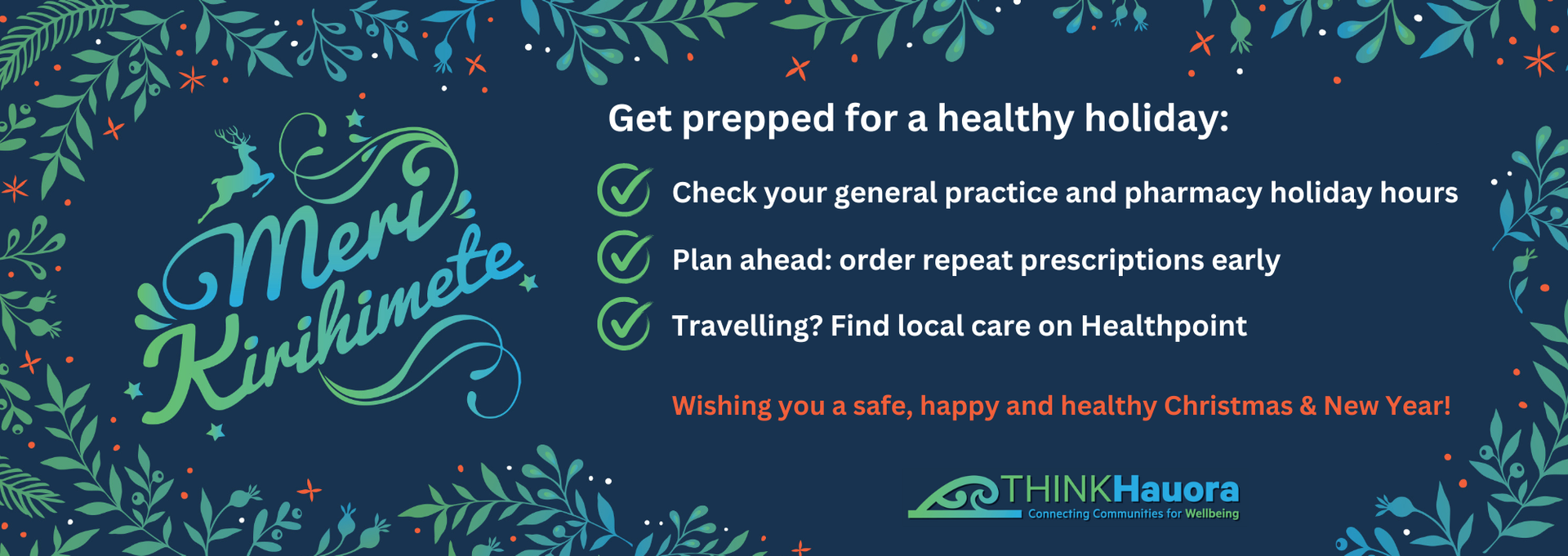 Meri Kirihimete

Get prepped for a healthy holiday:

Check your general practice and pharmacy holiday hours

Plan ahead: order repeat prescriptions early

Travelling? Find local care on Healthpoint

Wishing you a safe, happy and healthy Christmas & New Year!

THINKHauora
Connecting Communities for Wellbeing